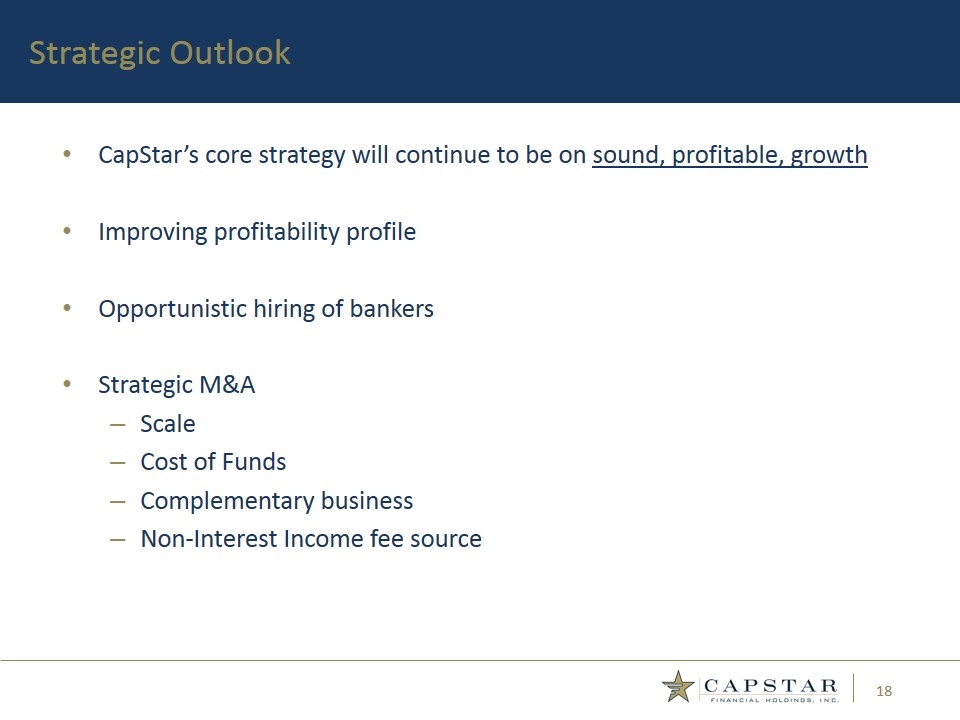 Strategic Outlook

• CapStar's core strategy will continue to be on sound, profitable, growth

• Improving profitability profile

• Opportunistic hiring of bankers

• Strategic M&A
– Scale
– Cost of Funds
– Complementary business
– Non-Interest Income fee source

CAPSTAR
FINANCIAL HOLDINGS, INC.

18